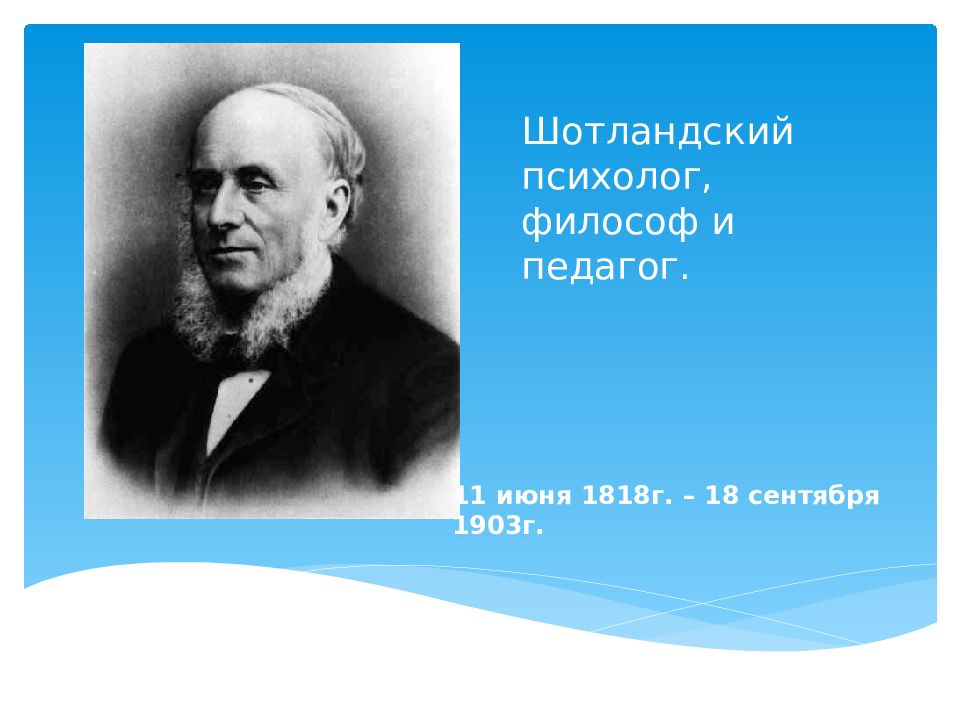 Шотландский психолог, философ и педагог.

11 июня 1818г. – 18 сентября 1903г.